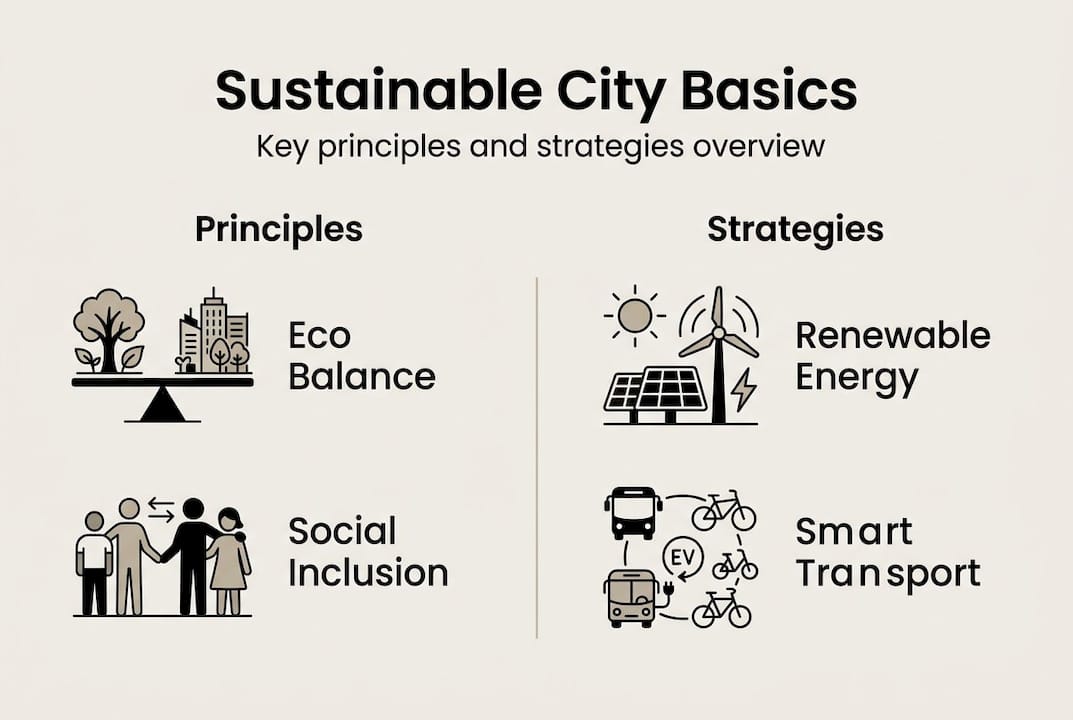 Sustainable City Basics

Key principles and strategies overview

Principles

Eco Balance

Social Inclusion

Strategies

Renewable Energy

EV

Smart Transport